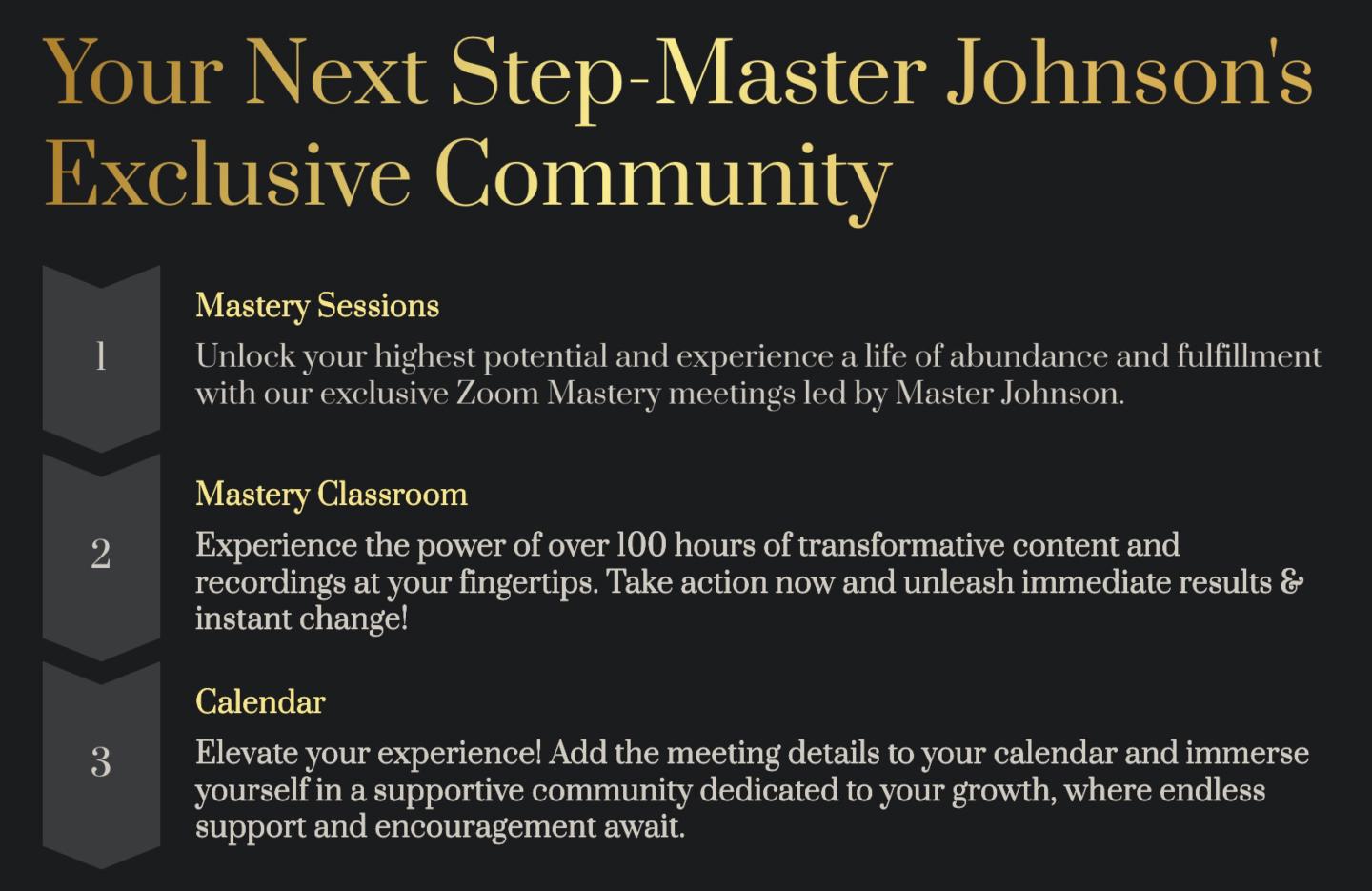 Your Next Step-Master Johnson's Exclusive Community

1

Mastery Sessions

Unlock your highest potential and experience a life of abundance and fulfillment with our exclusive Zoom Mastery meetings led by Master Johnson.

2

Mastery Classroom

Experience the power of over 100 hours of transformative content and recordings at your fingertips. Take action now and unleash immediate results & instant change!

3

Calendar

Elevate your experience! Add the meeting details to your calendar and immerse yourself in a supportive community dedicated to your growth, where endless support and encouragement await.